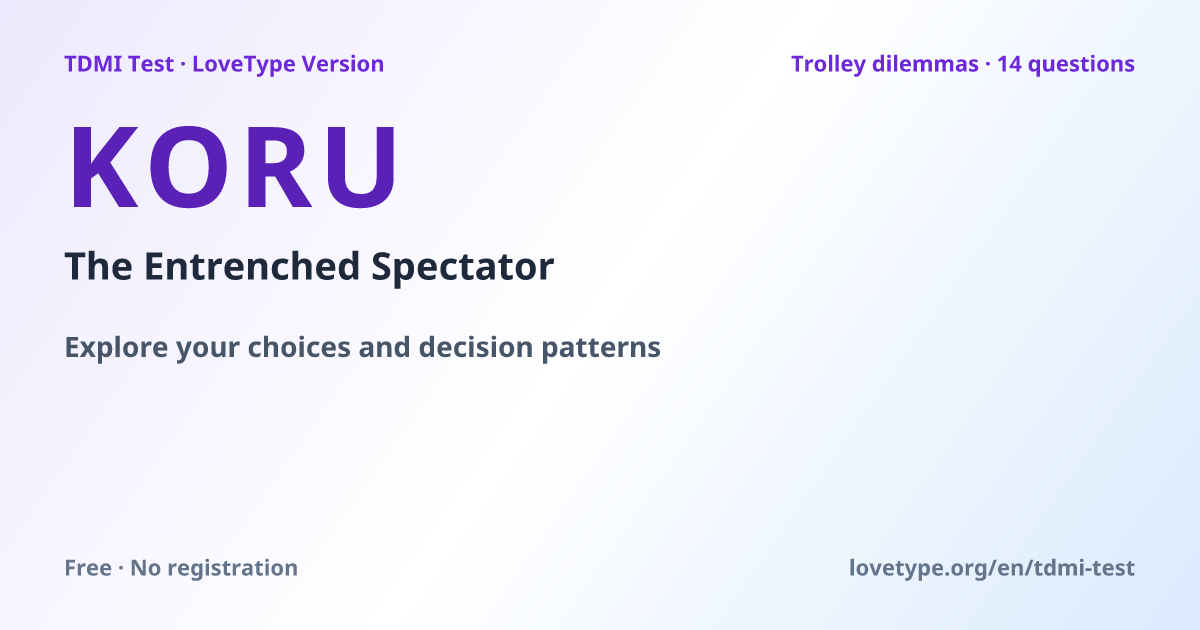 TDMI Test · LoveType Version

Trolley dilemmas · 14 questions

KORU

The Entrenched Spectator

Explore your choices and decision patterns

Free · No registration

lovetype.org/en/tdmi-test